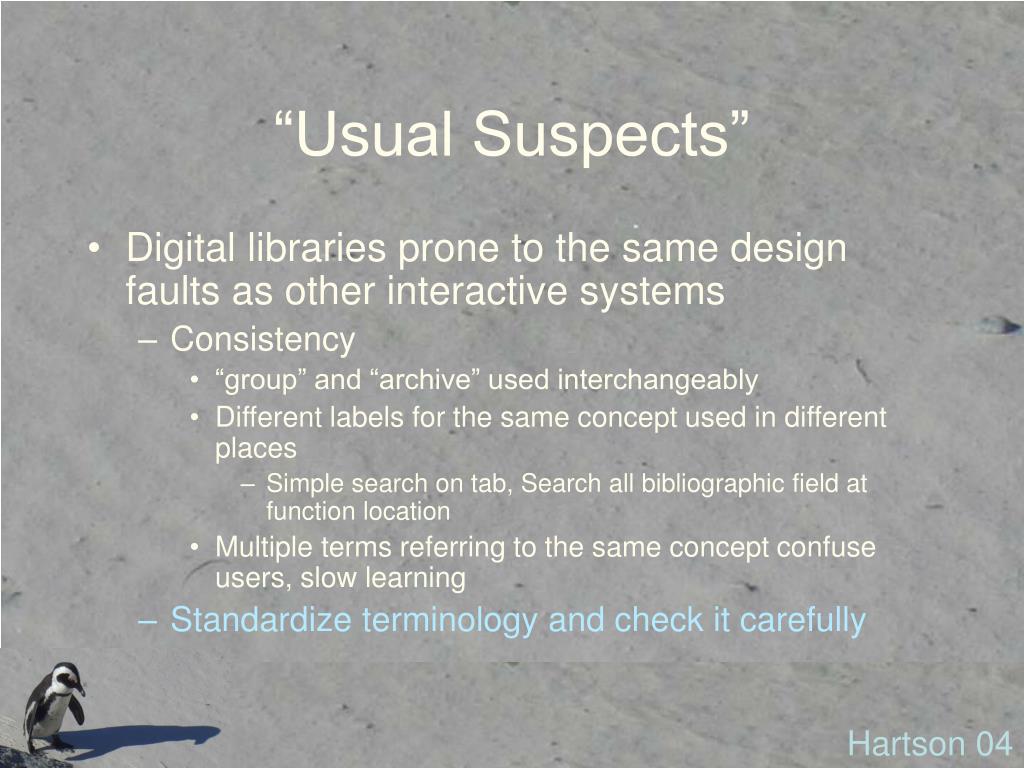 “Usual Suspects”

• Digital libraries prone to the same design faults as other interactive systems
– Consistency
• “group” and “archive” used interchangeably
• Different labels for the same concept used in different places
– Simple search on tab, Search all bibliographic field at function location
• Multiple terms referring to the same concept confuse users, slow learning
– Standardize terminology and check it carefully

Hartson 04